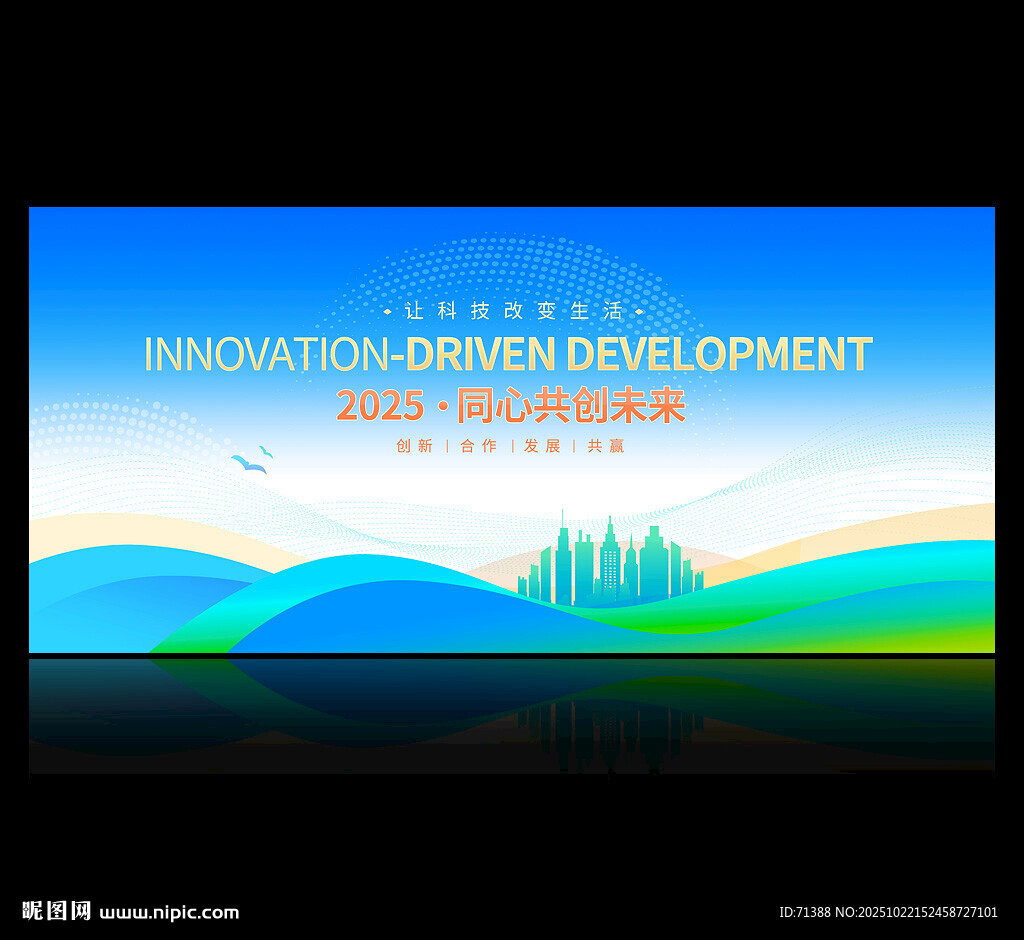 让科技改变生活

INNOVATION-DRIVEN DEVELOPMENT

2025 · 同心共创未来

创新 | 合作 | 发展 | 共赢

昵图网 www.nipic.com

ID:71388 NO:20251022152458727101